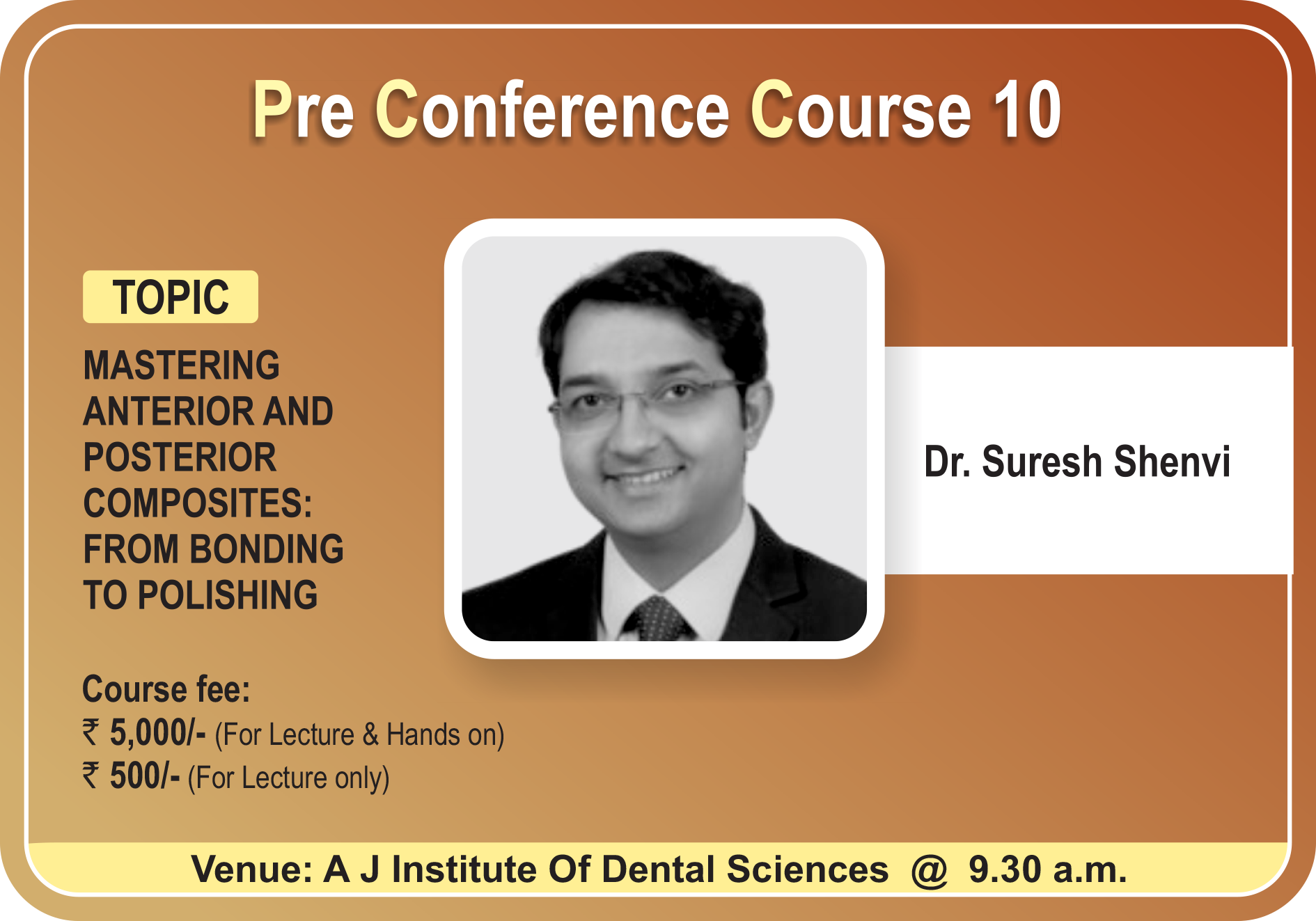 Pre Conference Course 10

TOPIC

MASTERING ANTERIOR AND POSTERIOR COMPOSITES: FROM BONDING TO POLISHING

Dr. Suresh Shenvi

Course fee:
₹ 5,000/- (For Lecture & Hands on)
₹ 500/- (For Lecture only)

Venue: A J Institute Of Dental Sciences @ 9.30 a.m.